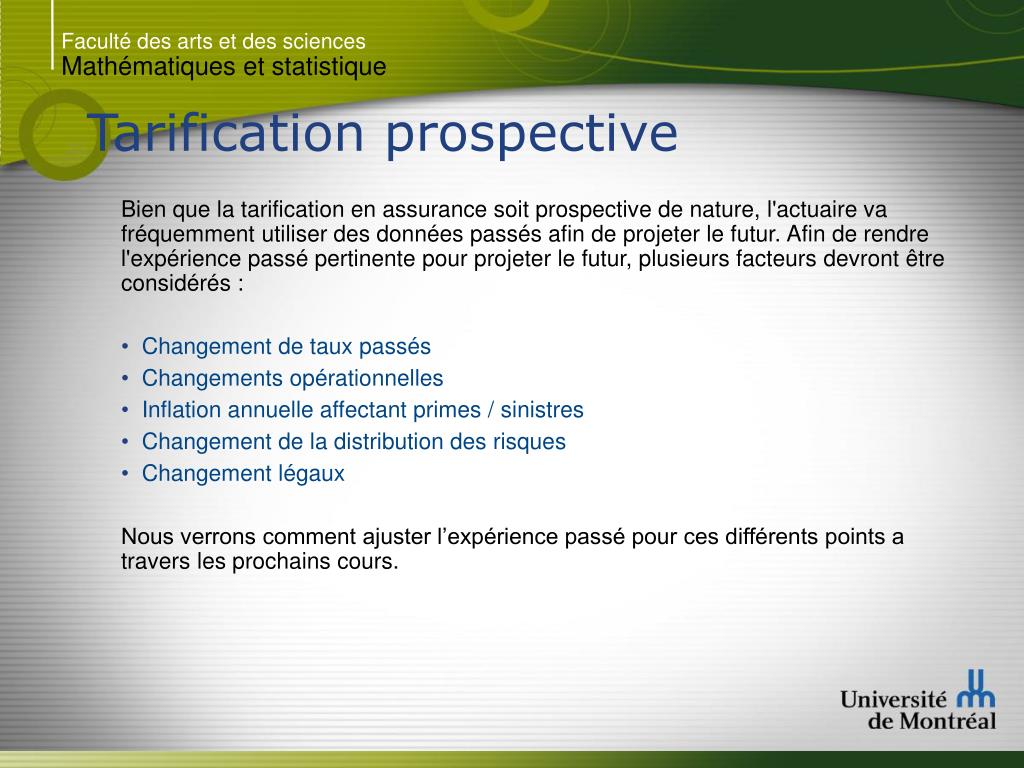 Faculté des arts et des sciences
Mathématiques et statistique

Tarification prospective

Bien que la tarification en assurance soit prospective de nature, l'actuaire va fréquemment utiliser des données passés afin de projeter le futur. Afin de rendre l'expérience passé pertinente pour projeter le futur, plusieurs facteurs devront être considérés :

• Changement de taux passés
• Changements opérationnelles
• Inflation annuelle affectant primes / sinistres
• Changement de la distribution des risques
• Changement légaux

Nous verrons comment ajuster l’expérience passé pour ces différents points a travers les prochains cours.

Université de Montréal